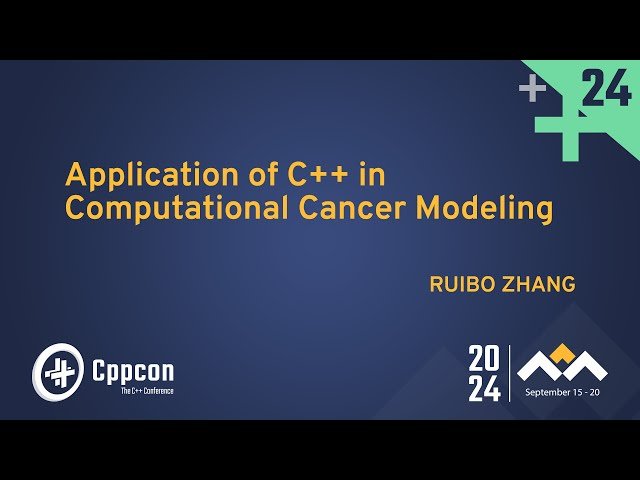 + 24

Application of C++ in Computational Cancer Modeling

RUIBO ZHANG

Cppcon
The C++ Conference

20
24

September 15 - 20